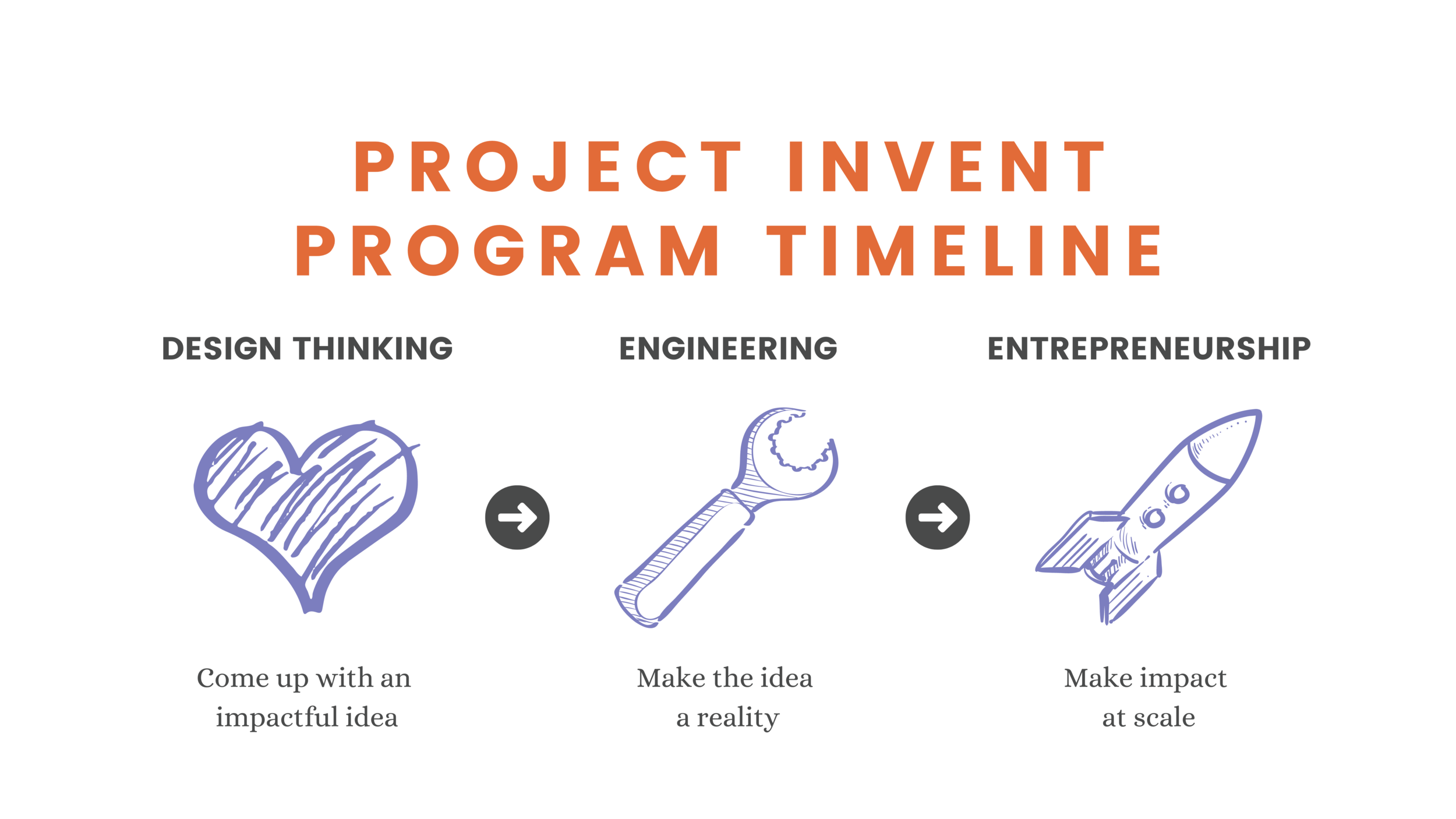 PROJECT INVENT
PROGRAM TIMELINE

DESIGN THINKING

Come up with an impactful idea

ENGINEERING

Make the idea a reality

ENTREPRENEURSHIP

Make impact at scale